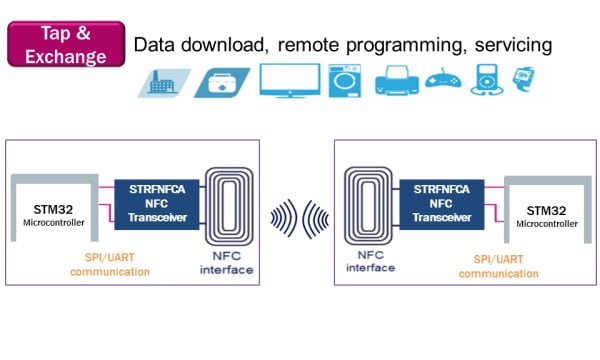 Tap & Exchange

Data download, remote programming, servicing

STM32
Microcontroller

STRFNFCA
NFC
Transceiver

SPI/UART
communication

NFC
interface

NFC
interface

STRFNFCA
NFC
Transceiver

STM32
Microcontroller

SPI/UART
communication